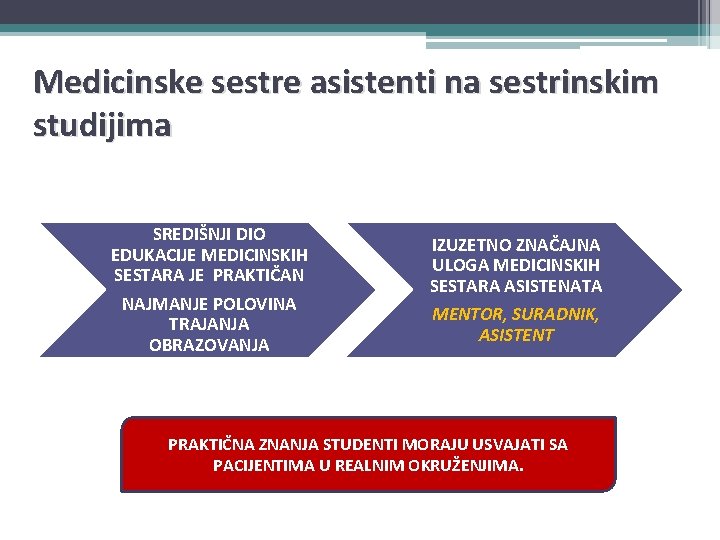 Medicinske sestre asistenti na sestrinskim studijima

SREDIŠNJI DIO EDUKACIJE MEDICINSKIH SESTARA JE PRAKTIČAN

NAJMANJE POLOVINA TRAJANJA OBRAZOVANJA

IZUZETNO ZNAČAJNA ULOGA MEDICINSKIH SESTARA ASISTENATA

MENTOR, SURADNIK, ASISTENT

PRAKTIČNA ZNANJA STUDENTI MORAJU USVAJATI SA PACIJENTIMA U REALNIM OKRUŽENJIMA.